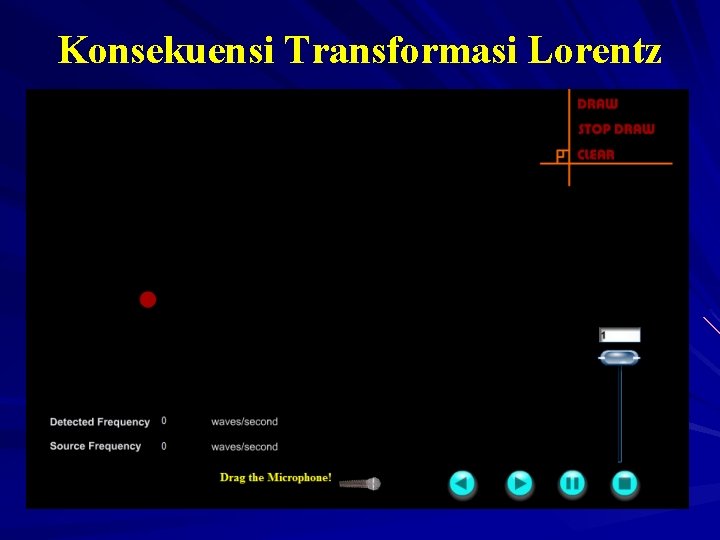 Konsekuensi Transformasi Lorentz

DRAW
STOP DRAW
CLEAR

1

Detected Frequency 0 waves/second
Source Frequency 0 waves/second

Drag the Microphone!